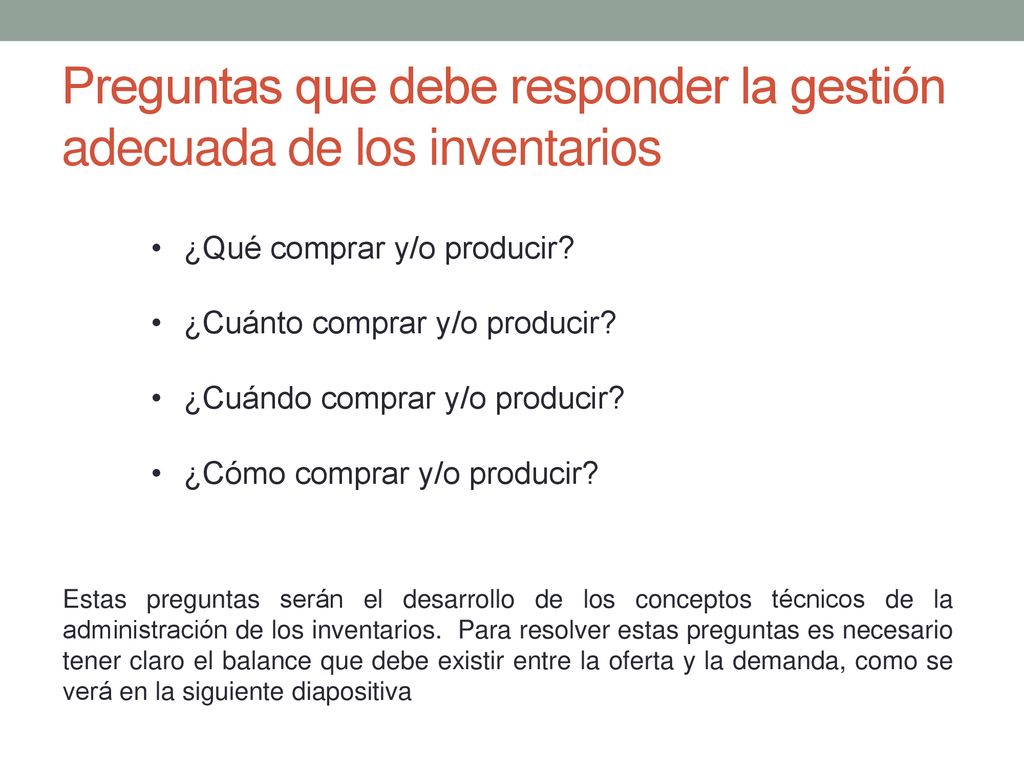 Preguntas que debe responder la gestión adecuada de los inventarios

• ¿Qué comprar y/o producir?

• ¿Cuánto comprar y/o producir?

• ¿Cuándo comprar y/o producir?

• ¿Cómo comprar y/o producir?

Estas preguntas serán el desarrollo de los conceptos técnicos de la administración de los inventarios. Para resolver estas preguntas es necesario tener claro el balance que debe existir entre la oferta y la demanda, como se verá en la siguiente diapositiva